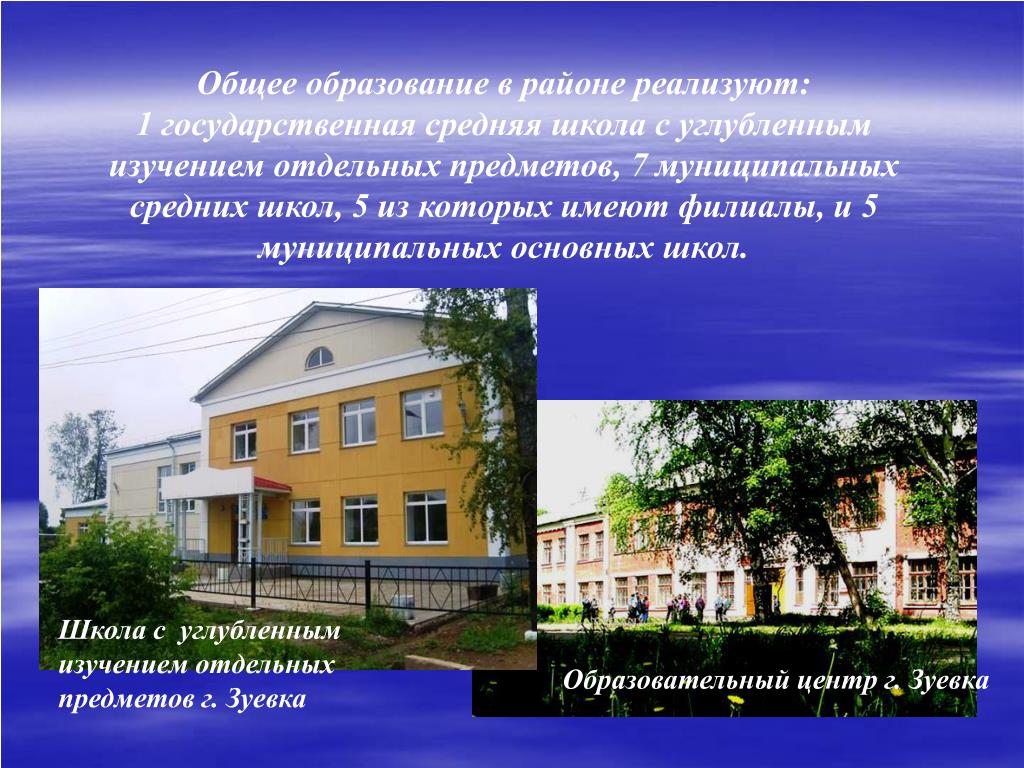 Общее образование в районе реализуют: 1 государственная средняя школа с углубленным изучением отдельных предметов, 7 муниципальных средних школ, 5 из которых имеют филиалы, и 5 муниципальных основных школ.

Школа с углубленным изучением отдельных предметов г. Зуевка

Образовательный центр г. Зуевка